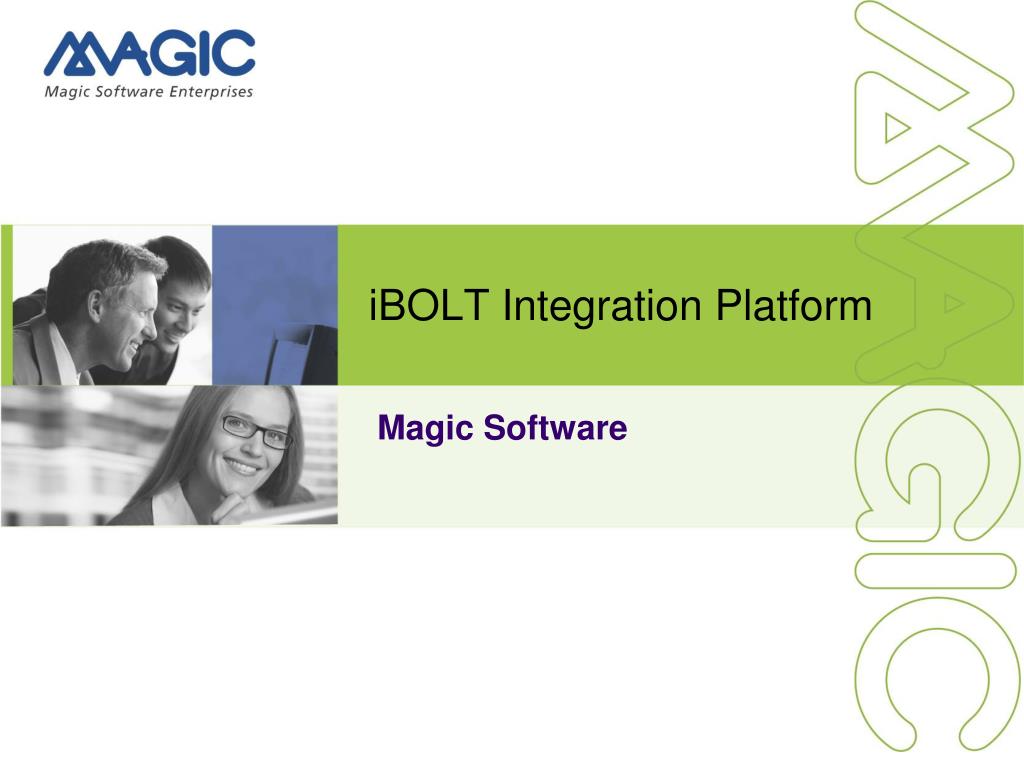 MAGIC
Magic Software Enterprises

iBOLT Integration Platform

Magic Software

MAGIC